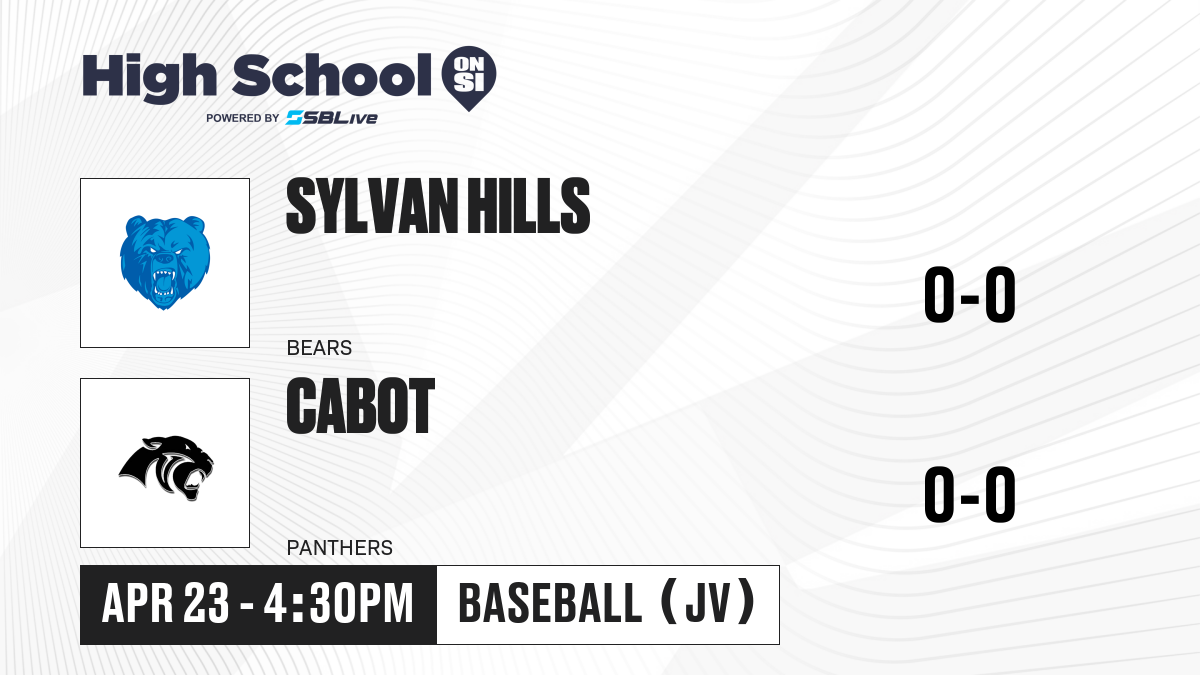 High School ON SI
POWERED BY SBLive

SYLVAN HILLS
BEARS
0-0

CABOT
PANTHERS
0-0

APR 23 - 4:30PM
BASEBALL (JV)